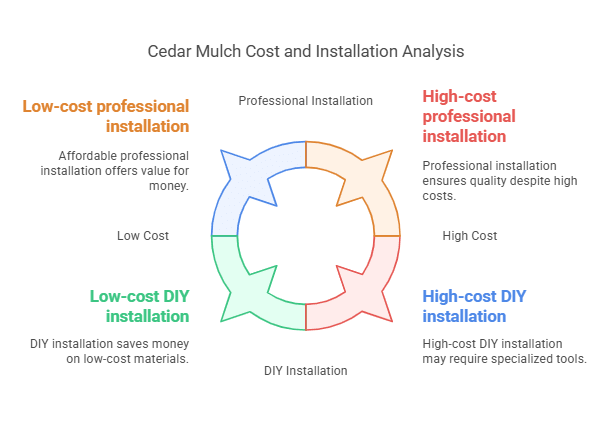 Cedar Mulch Cost and Installation Analysis

Professional Installation

Low-cost professional installation

Affordable professional installation offers value for money.

High-cost professional installation

Professional installation ensures quality despite high costs.

Low Cost

High Cost

Low-cost DIY installation

DIY installation saves money on low-cost materials.

High-cost DIY installation

High-cost DIY installation may require specialized tools.

DIY Installation